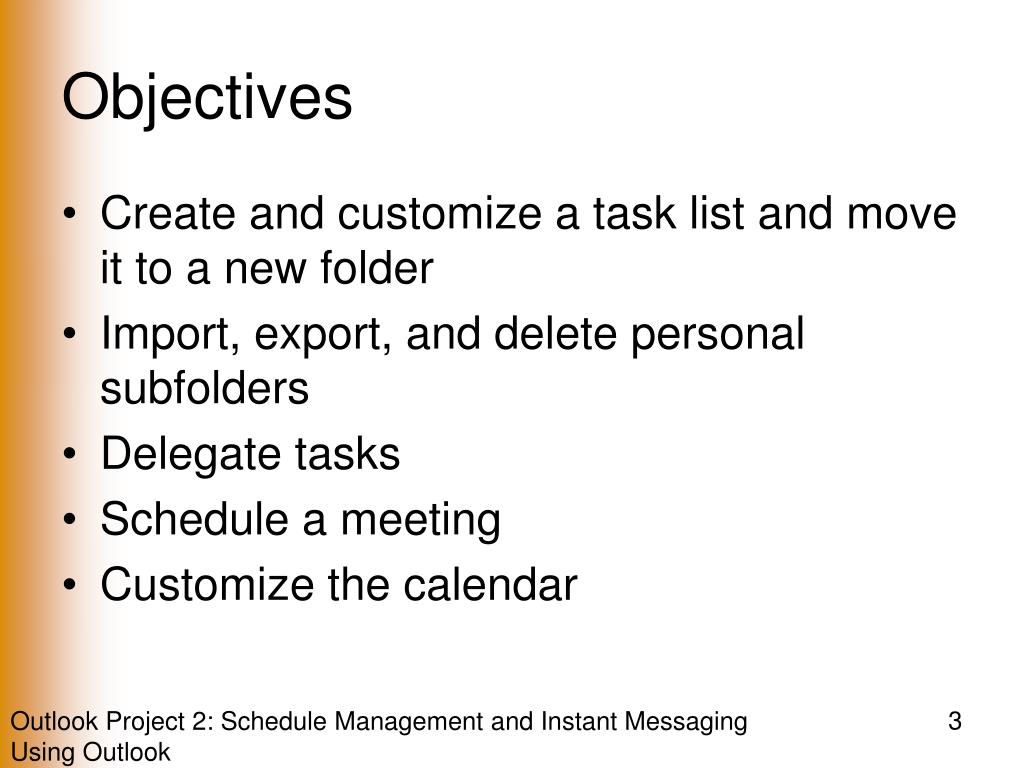 Objectives

• Create and customize a task list and move it to a new folder
• Import, export, and delete personal subfolders
• Delegate tasks
• Schedule a meeting
• Customize the calendar

Outlook Project 2: Schedule Management and Instant Messaging Using Outlook

3